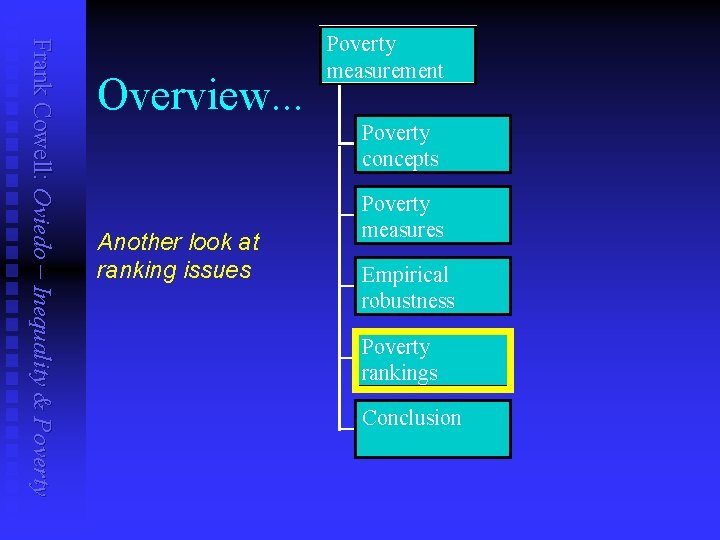 Frank Cowell: Oviedo – Inequality & Poverty

Overview...

Another look at ranking issues

Poverty measurement

Poverty concepts

Poverty measures

Empirical robustness

Poverty rankings

Conclusion